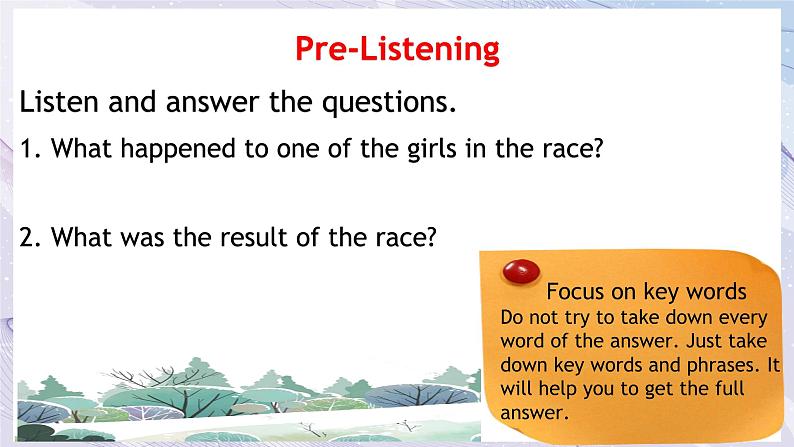 Pre-Listening

Listen and answer the questions.

1. What happened to one of the girls in the race?

2. What was the result of the race?

Focus on key words

Do not try to take down every word of the answer. Just take down key words and phrases. It will help you to get the full answer.